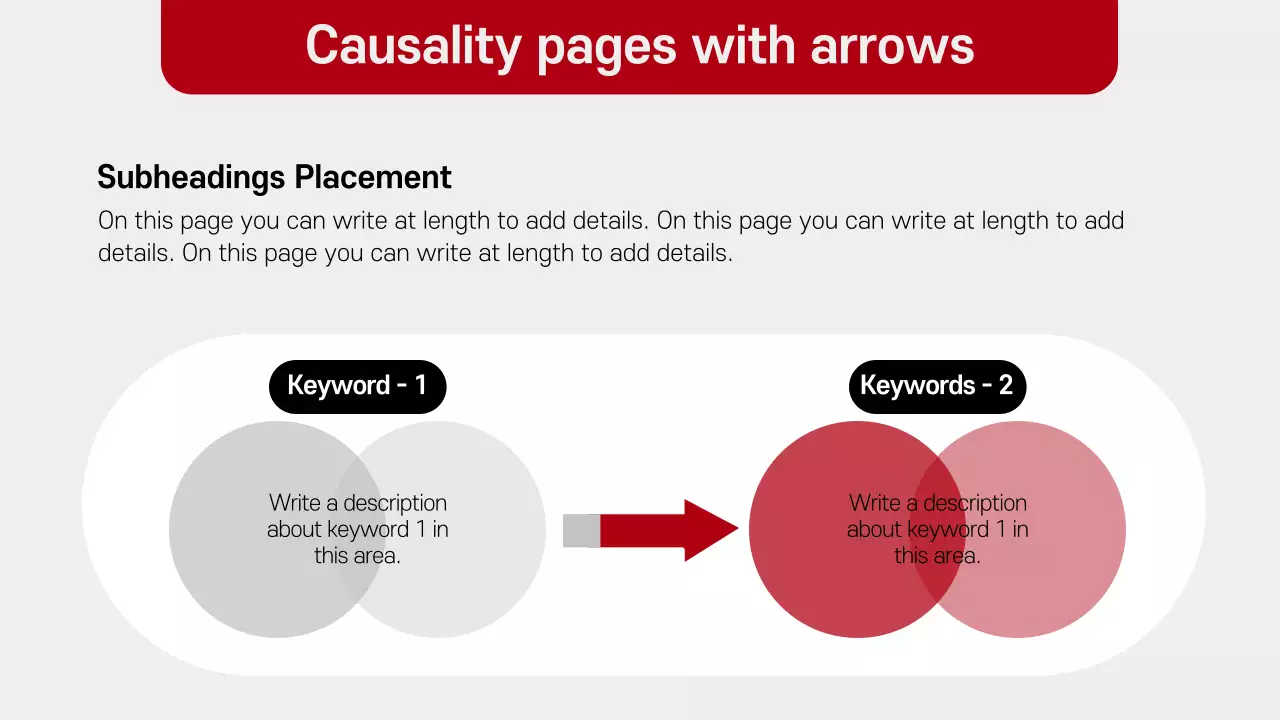 Causality pages with arrows

Subheadings Placement

On this page you can write at length to add details. On this page you can write at length to add details. On this page you can write at length to add details.

Keyword - 1

Write a description about keyword 1 in this area.

Keywords - 2

Write a description about keyword 1 in this area.